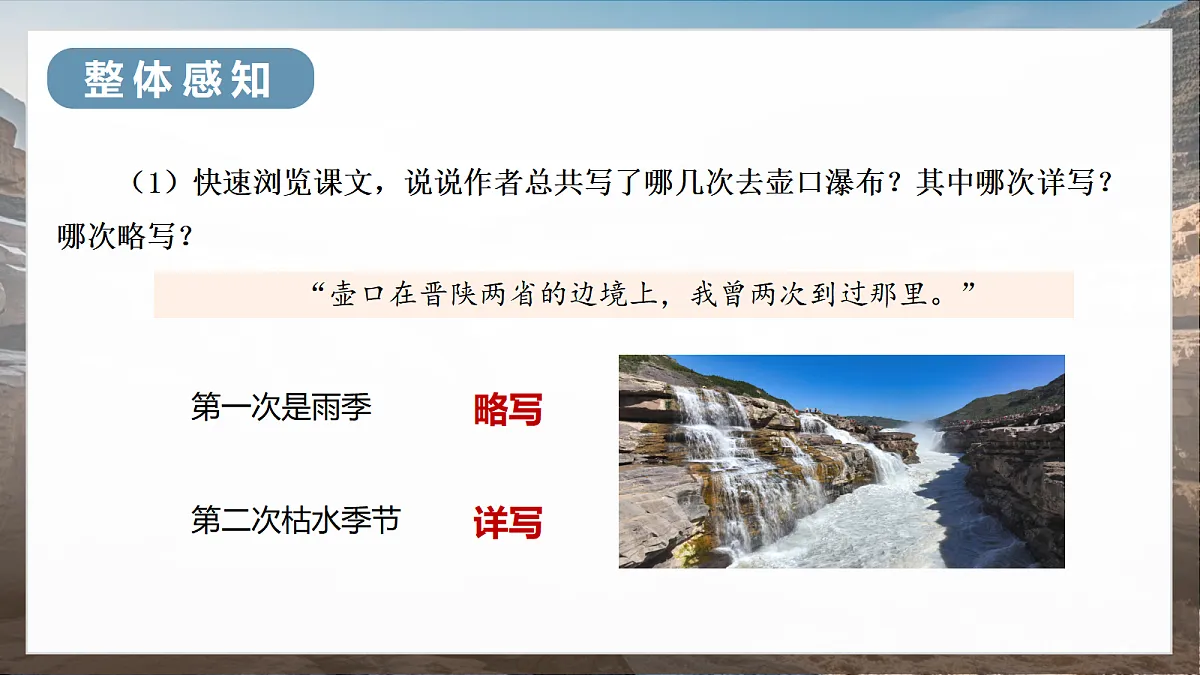 整体感知

（1）快速浏览课文，说说作者总共写了哪几次去壶口瀑布？其中哪次详写？哪次略写？

“壶口在晋陕两省的边境上，我曾两次到过那里。”

第一次是雨季 略写

第二次枯水季节 详写